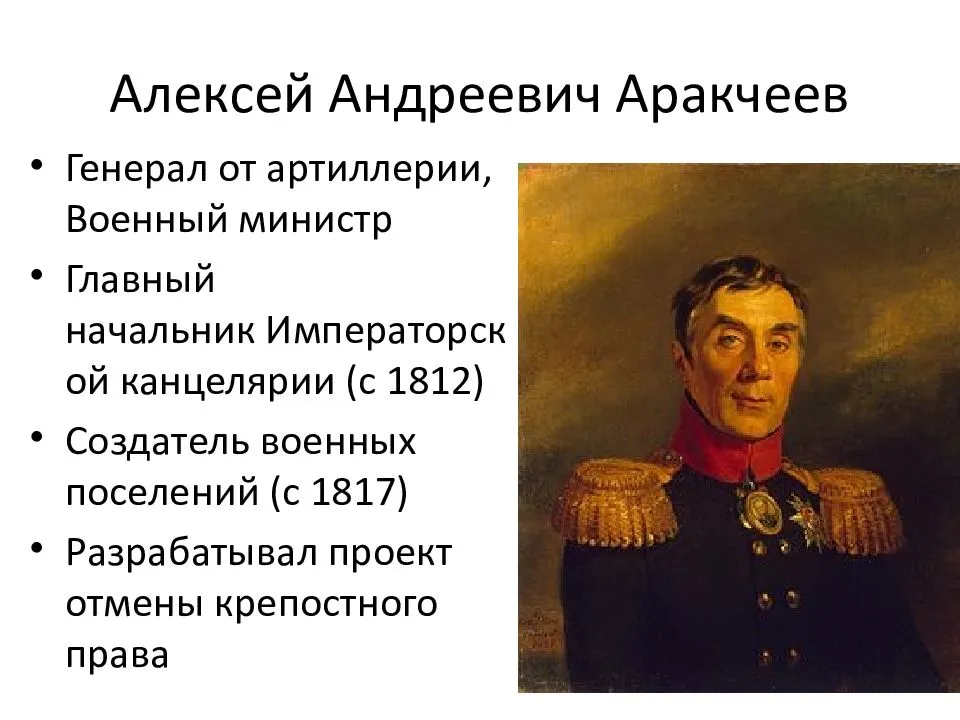 Алексей Андреевич Аракчеев

• Генерал от артиллерии, Военный министр
• Главный начальник Императорской канцелярии (с 1812)
• Создатель военных поселений (с 1817)
• Разрабатывал проект отмены крепостного права